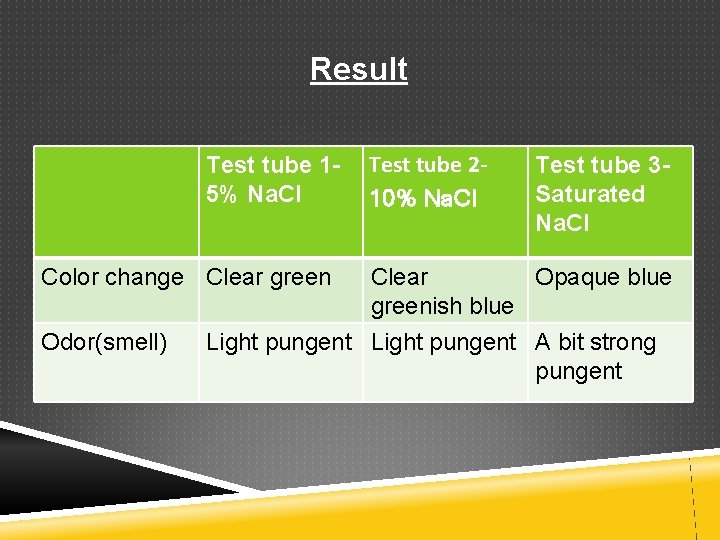 Result

| | Test tube 1- 5% NaCl | Test tube 2- 10% NaCl | Test tube 3- Saturated NaCl |
|---|---|---|---|
| Color change | Clear green | Clear greenish blue | Opaque blue |
| Odor(smell) | Light pungent | Light pungent | A bit strong pungent |